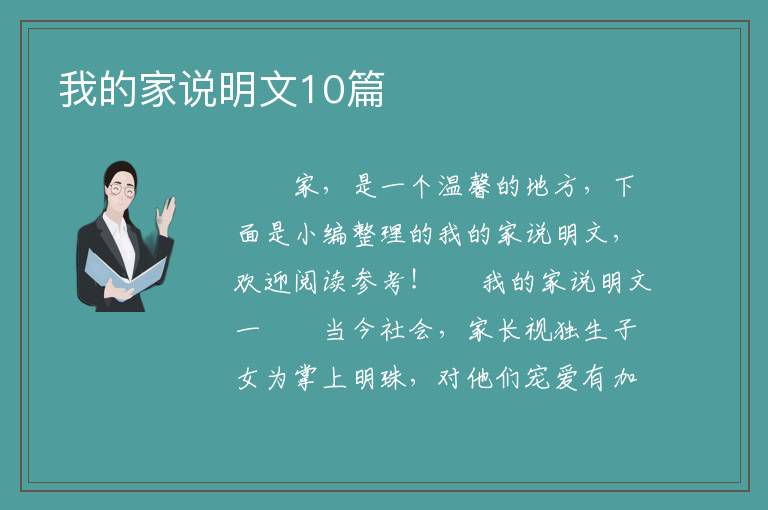 我的家说明文10篇

家，是一个温馨的地方，下面是小编整理的我的家说明文，欢迎阅读参考！　　我的家说明文一　　当今社会，家长视独生子女为掌上明珠，对他们宠爱有加